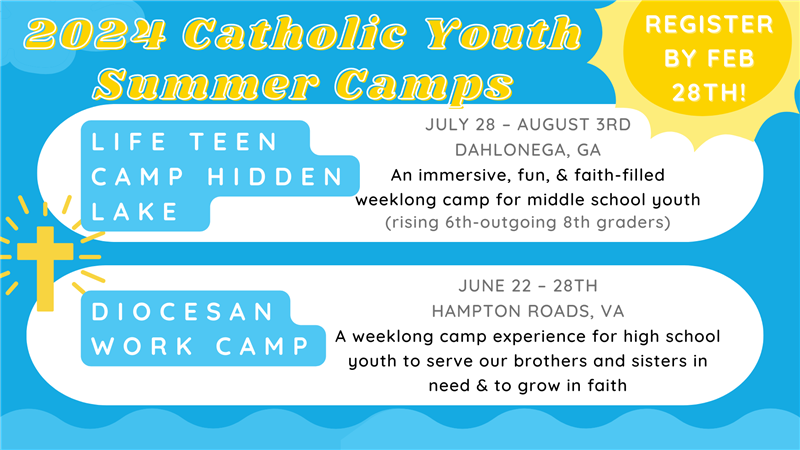 2024 Catholic Youth Summer Camps

REGISTER BY FEB 28TH!

LIFE TEEN CAMP HIDDEN LAKE

JULY 28 – AUGUST 3RD
DAHLONEGA, GA
An immersive, fun, & faith-filled weeklong camp for middle school youth
(rising 6th-outgoing 8th graders)

DIOCESAN WORK CAMP

JUNE 22 – 28TH
HAMPTON ROADS, VA
A weeklong camp experience for high school youth to serve our brothers and sisters in need & to grow in faith